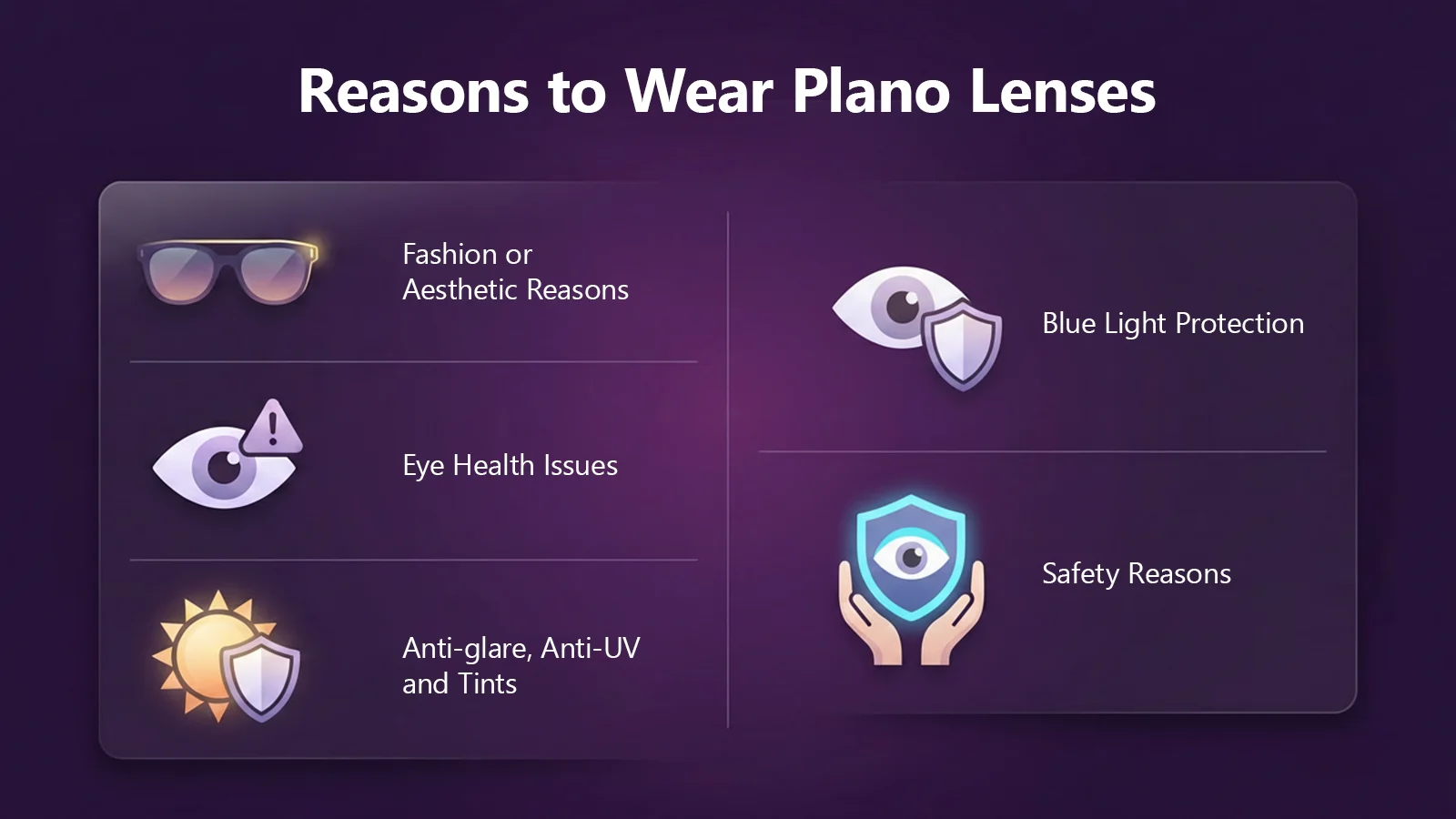 Reasons to Wear Plano Lenses

Fashion or Aesthetic Reasons

Eye Health Issues

Anti-glare, Anti-UV and Tints

Blue Light Protection

Safety Reasons